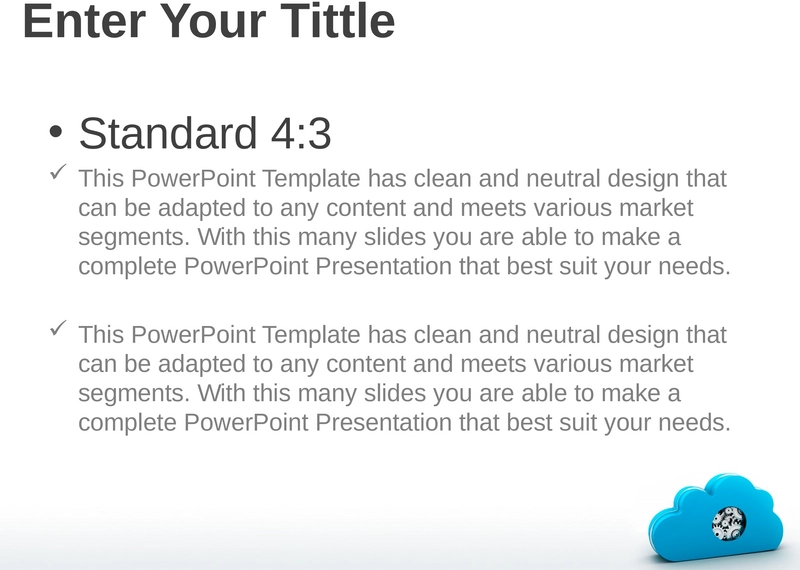 Enter Your Tittle

• Standard 4:3

✓ This PowerPoint Template has clean and neutral design that can be adapted to any content and meets various market segments. With this many slides you are able to make a complete PowerPoint Presentation that best suit your needs.

✓ This PowerPoint Template has clean and neutral design that can be adapted to any content and meets various market segments. With this many slides you are able to make a complete PowerPoint Presentation that best suit your needs.